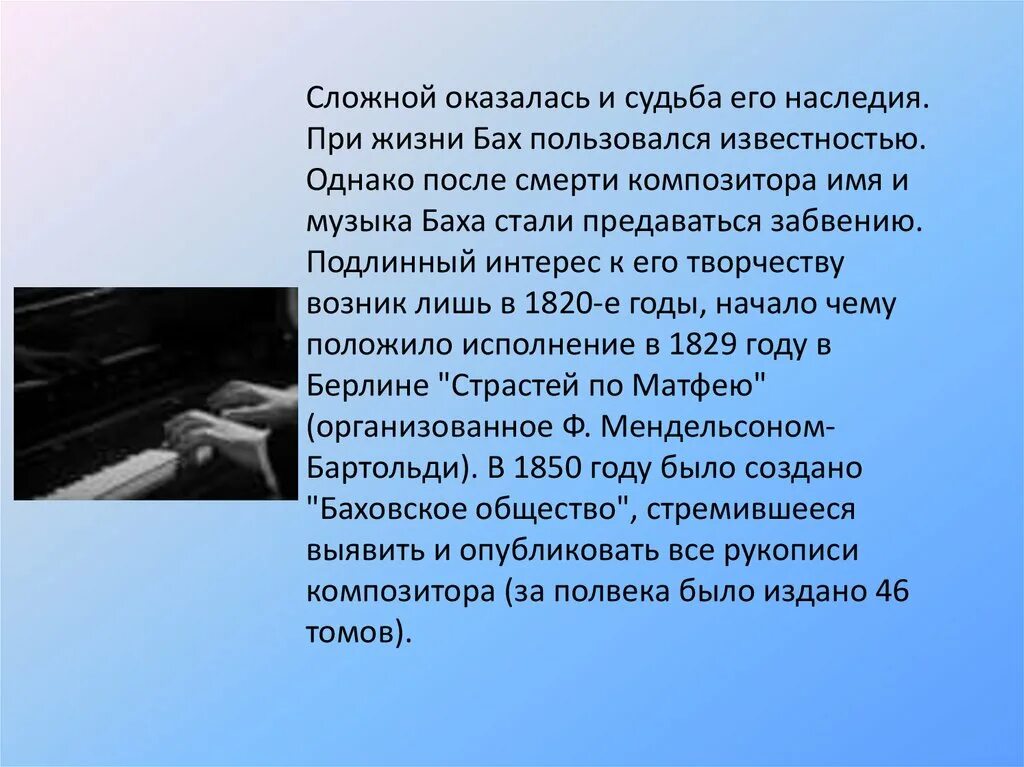 Сложной оказалась и судьба его наследия. При жизни Бах пользовался известностью. Однако после смерти композитора имя и музыка Баха стали предаваться забвению. Подлинный интерес к его творчеству возник лишь в 1820-е годы, начало чему положило исполнение в 1829 году в Берлине "Страстей по Матфею" (организованное Ф. Мендельсоном-Бартольди). В 1850 году было создано "Баховское общество", стремившееся выявить и опубликовать все рукописи композитора (за полвека было издано 46 томов).